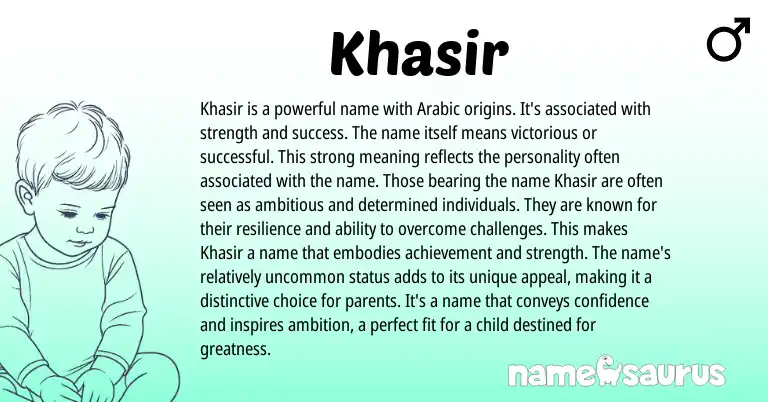 Khasir

♂

Khasir is a powerful name with Arabic origins. It's associated with strength and success. The name itself means victorious or successful. This strong meaning reflects the personality often associated with the name. Those bearing the name Khasir are often seen as ambitious and determined individuals. They are known for their resilience and ability to overcome challenges. This makes Khasir a name that embodies achievement and strength. The name's relatively uncommon status adds to its unique appeal, making it a distinctive choice for parents. It's a name that conveys confidence and inspires ambition, a perfect fit for a child destined for greatness.

namesaurus